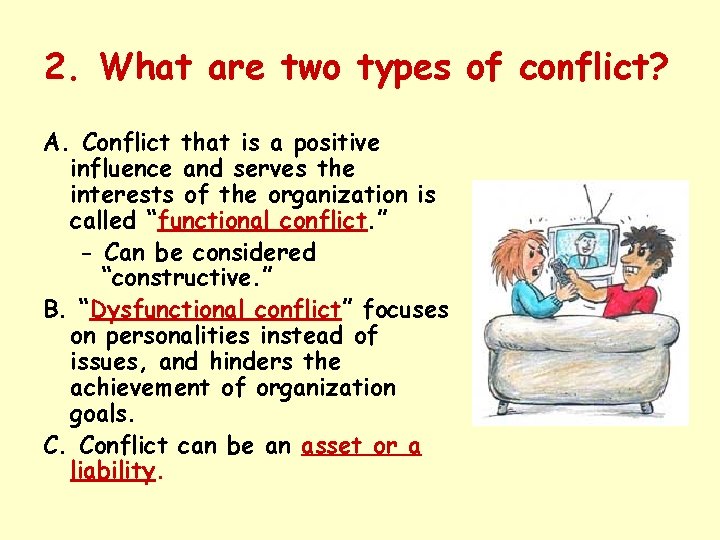 2. What are two types of conflict?

A. Conflict that is a positive influence and serves the interests of the organization is called “functional conflict.”

– Can be considered “constructive.”

B. “Dysfunctional conflict” focuses on personalities instead of issues, and hinders the achievement of organization goals.

C. Conflict can be an asset or a liability.